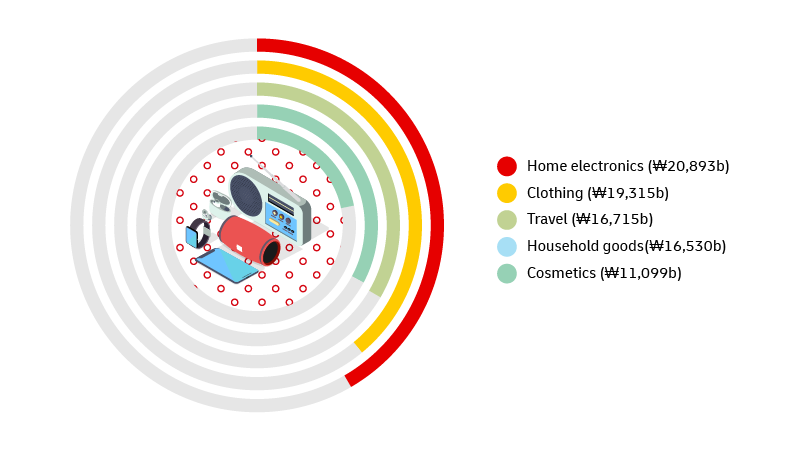 Home electronics (₩20,893b)
Clothing (₩19,315b)
Travel (₩16,715b)
Household goods(₩16,530b)
Cosmetics (₩11,099b)